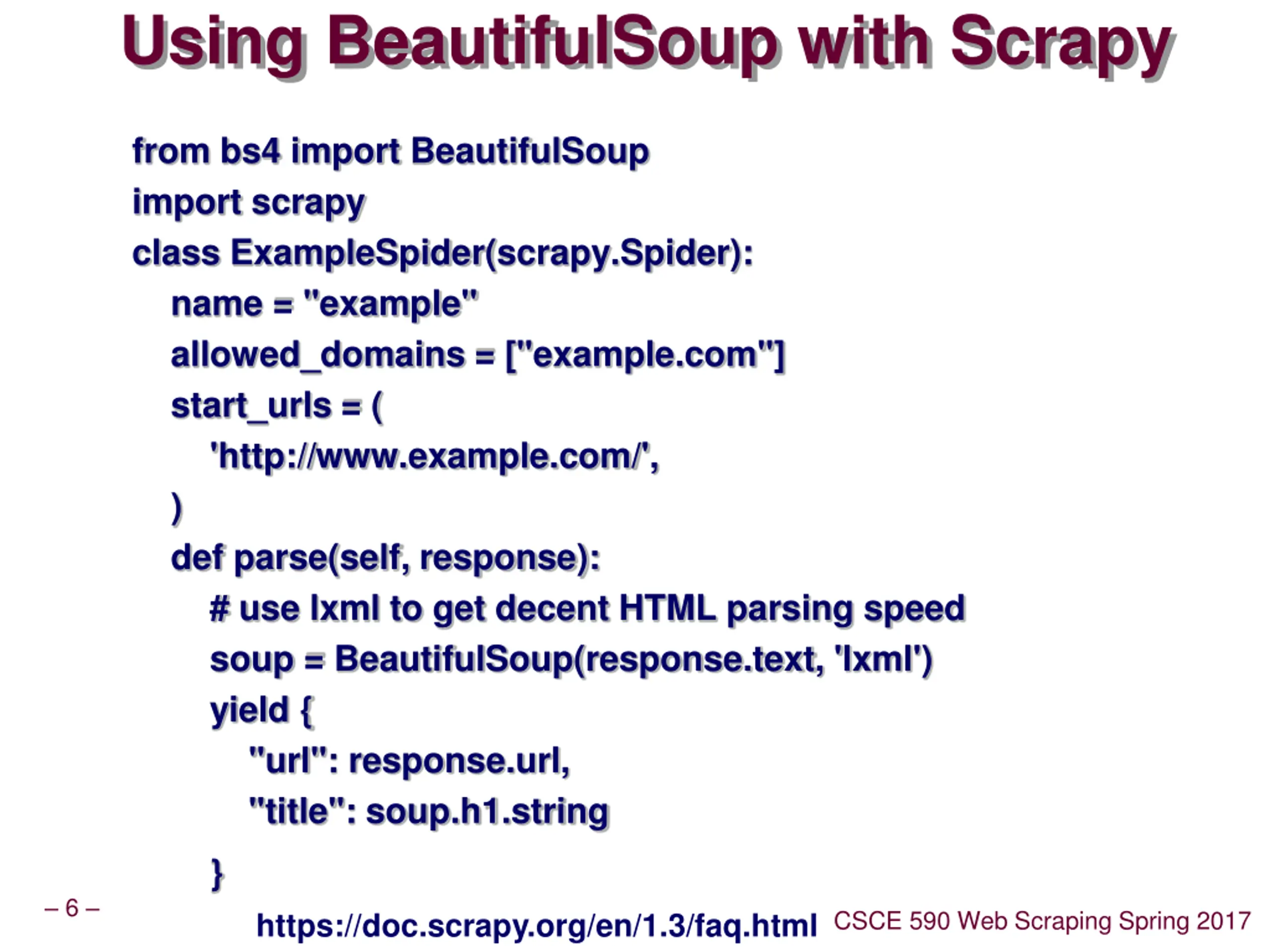 Using BeautifulSoup with Scrapy

from bs4 import BeautifulSoup
import scrapy
class ExampleSpider(scrapy.Spider):
    name = "example"
    allowed_domains = ["example.com"]
    start_urls = (
        'http://www.example.com/',
    )
    def parse(self, response):
        # use lxml to get decent HTML parsing speed
        soup = BeautifulSoup(response.text, 'lxml')
        yield {
            "url": response.url,
            "title": soup.h1.string
        }

– 6 –

https://doc.scrapy.org/en/1.3/faq.html

CSCE 590 Web Scraping Spring 2017